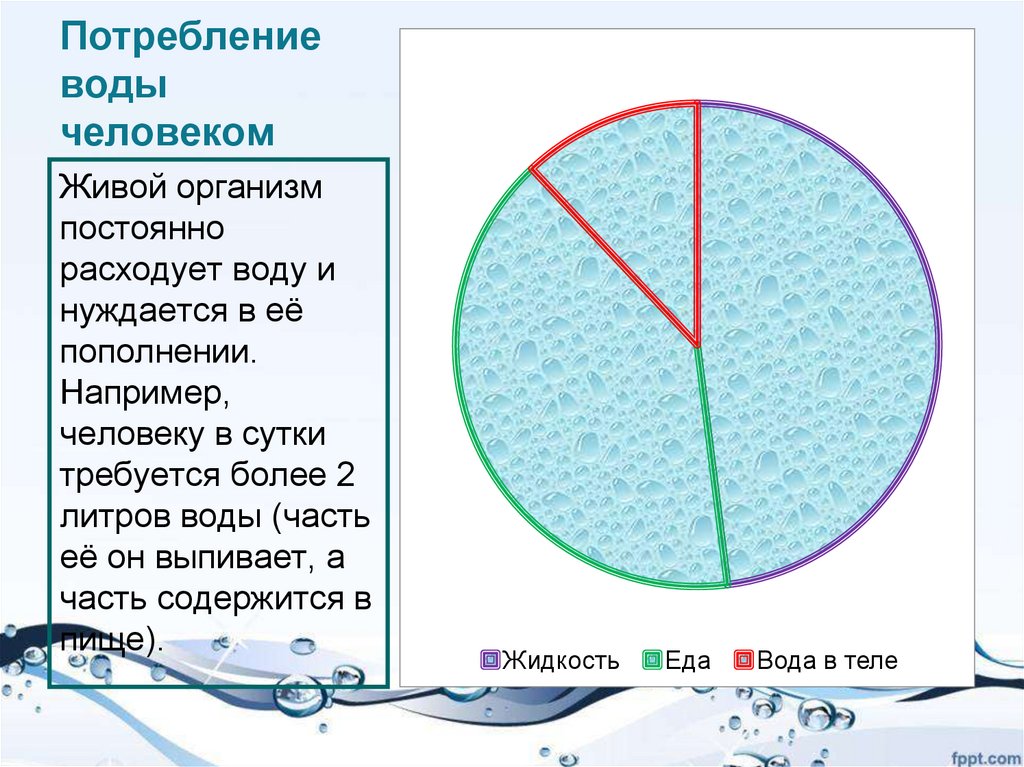 Потребление воды человеком

Живой организм постоянно расходует воду и нуждается в её пополнении. Например, человеку в сутки требуется более 2 литров воды (часть её он выпивает, а часть содержится в пище).

Жидкость Еда Вода в теле

fppt.com